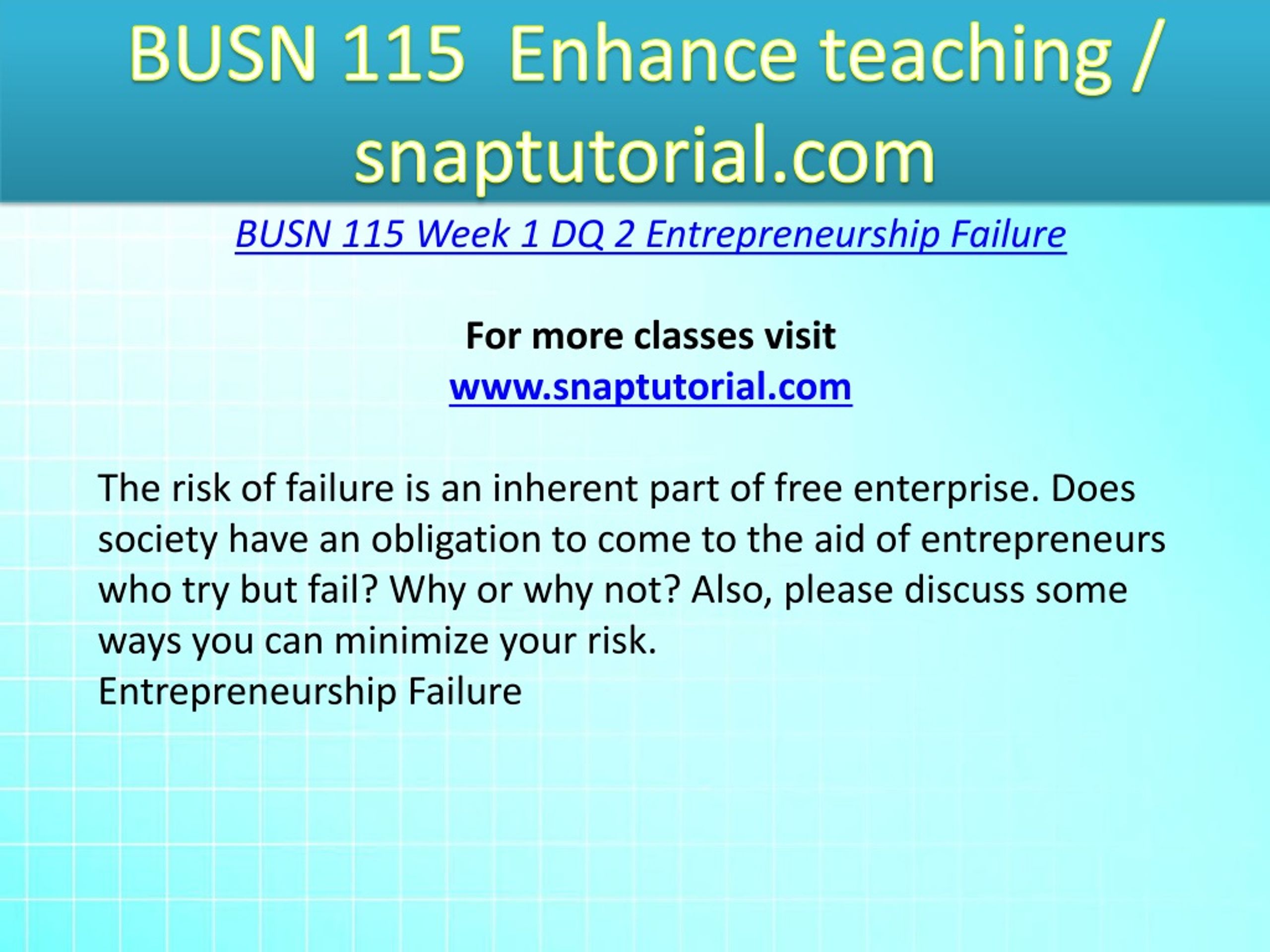 BUSN 115 Enhance teaching / snaptutorial.com

BUSN 115 Week 1 DQ 2 Entrepreneurship Failure

For more classes visit
www.snaptutorial.com

The risk of failure is an inherent part of free enterprise. Does society have an obligation to come to the aid of entrepreneurs who try but fail? Why or why not? Also, please discuss some ways you can minimize your risk.
Entrepreneurship Failure